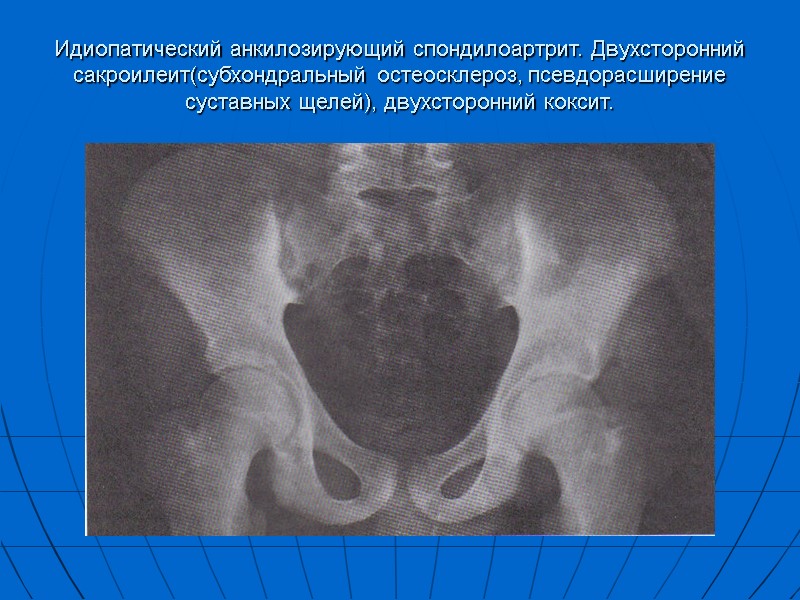 Идиопатический анкилозирующий спондилоартрит. Двухсторонний сакроилеит(субхондральный остеосклероз, псевдорасширение суставных щелей), двухсторонний коксит.